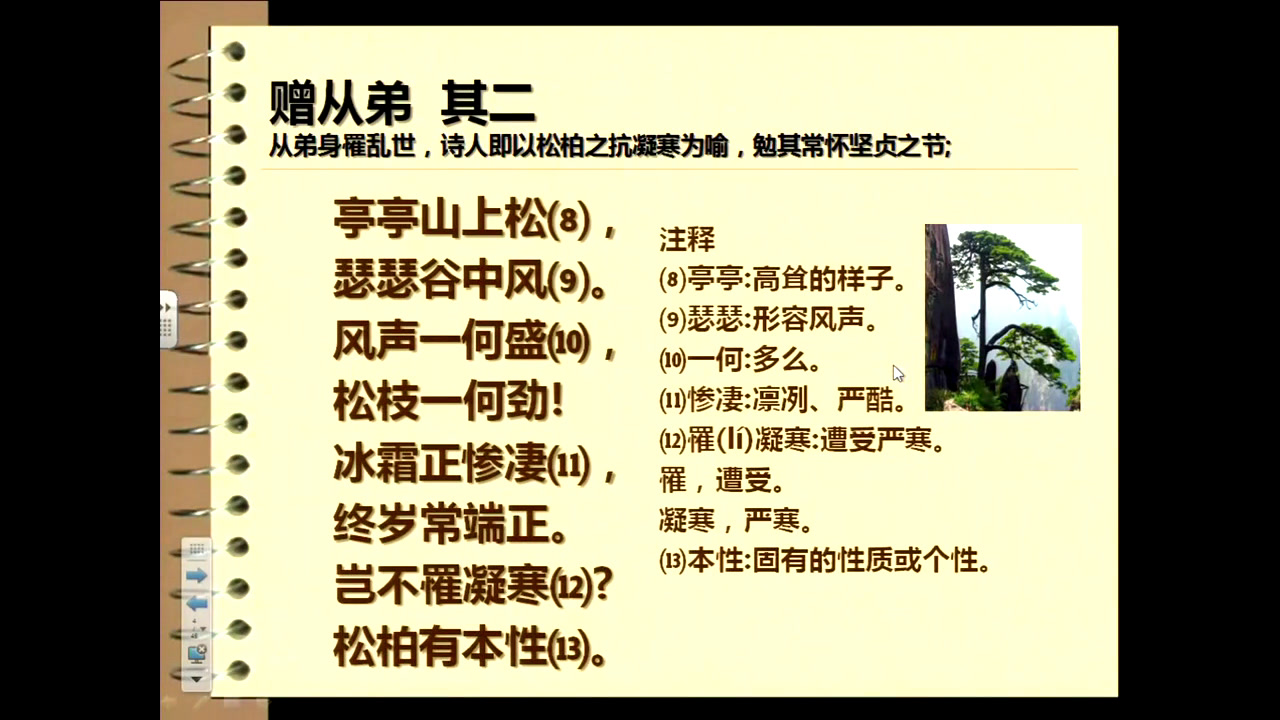 赠从弟 其二
从弟身罹乱世，诗人即以松柏之抗凝寒为喻，勉其常怀坚贞之节;

亭亭山上松⑻，
瑟瑟谷中风⑼。
风声一何盛⑽，
松枝一何劲!
冰霜正惨凄⑾，
终岁常端正。
岂不罹凝寒⑿?
松柏有本性⒀。

注释
⑻亭亭:高耸的样子。
⑼瑟瑟:形容风声。
⑽一何:多么。
⑾惨凄:凛冽、严酷。
⑿罹(lí)凝寒:遭受严寒。
罹，遭受。
凝寒，严寒。
⒀本性:固有的性质或个性。